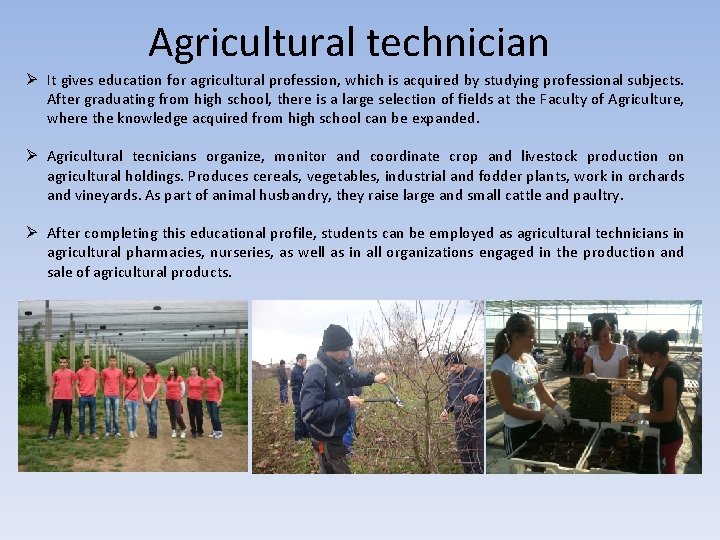 Agricultural technician

➢ It gives education for agricultural profession, which is acquired by studying professional subjects. After graduating from high school, there is a large selection of fields at the Faculty of Agriculture, where the knowledge acquired from high school can be expanded.

➢ Agricultural tecnicians organize, monitor and coordinate crop and livestock production on agricultural holdings. Produces cereals, vegetables, industrial and fodder plants, work in orchards and vineyards. As part of animal husbandry, they raise large and small cattle and paultry.

➢ After completing this educational profile, students can be employed as agricultural technicians in agricultural pharmacies, nurseries, as well as in all organizations engaged in the production and sale of agricultural products.